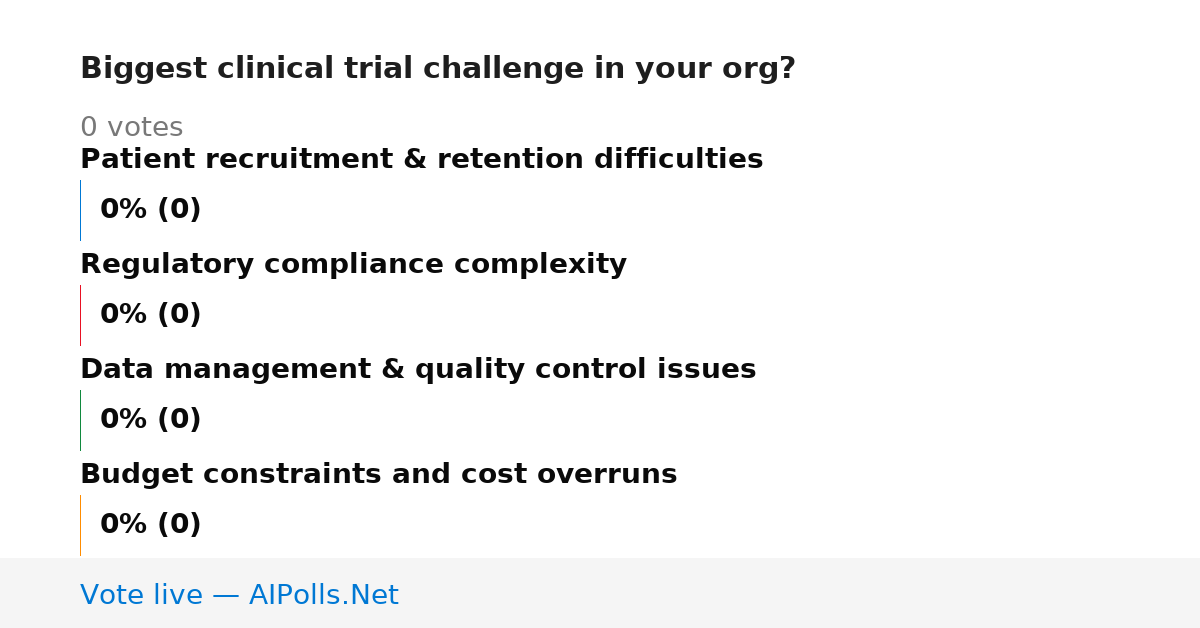 Biggest clinical trial challenge in your org?

0 votes

Patient recruitment & retention difficulties

0% (0)

Regulatory compliance complexity

0% (0)

Data management & quality control issues

0% (0)

Budget constraints and cost overruns

0% (0)

Vote live — AIPolls.Net